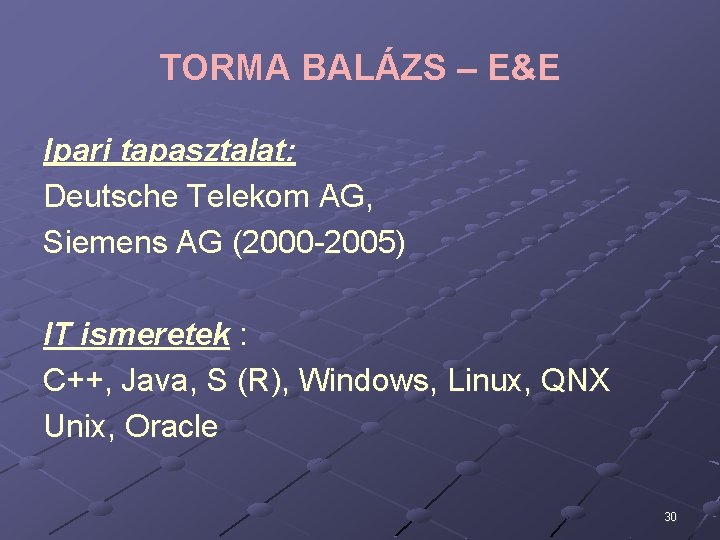 TORMA BALÁZS – E&E

Ipari tapasztalat:
Deutsche Telekom AG,
Siemens AG (2000-2005)

IT ismeretek :
C++, Java, S (R), Windows, Linux, QNX
Unix, Oracle

30